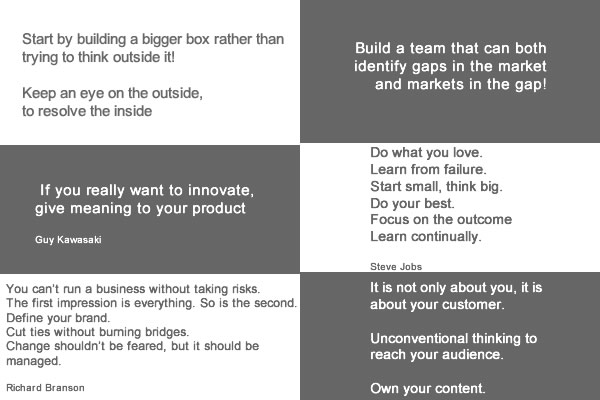 Start by building a bigger box rather than trying to think outside it!

Keep an eye on the outside, to resolve the inside

Build a team that can both identify gaps in the market and markets in the gap!

If you really want to innovate, give meaning to your product

Guy Kawasaki

Do what you love.
Learn from failure.
Start small, think big.
Do your best.
Focus on the outcome
Learn continually.

Steve Jobs

You can't run a business without taking risks.
The first impression is everything. So is the second.
Define your brand.
Cut ties without burning bridges.
Change shouldn't be feared, but it should be managed.

Richard Branson

It is not only about you, it is about your customer.

Unconventional thinking to reach your audience.

Own your content.